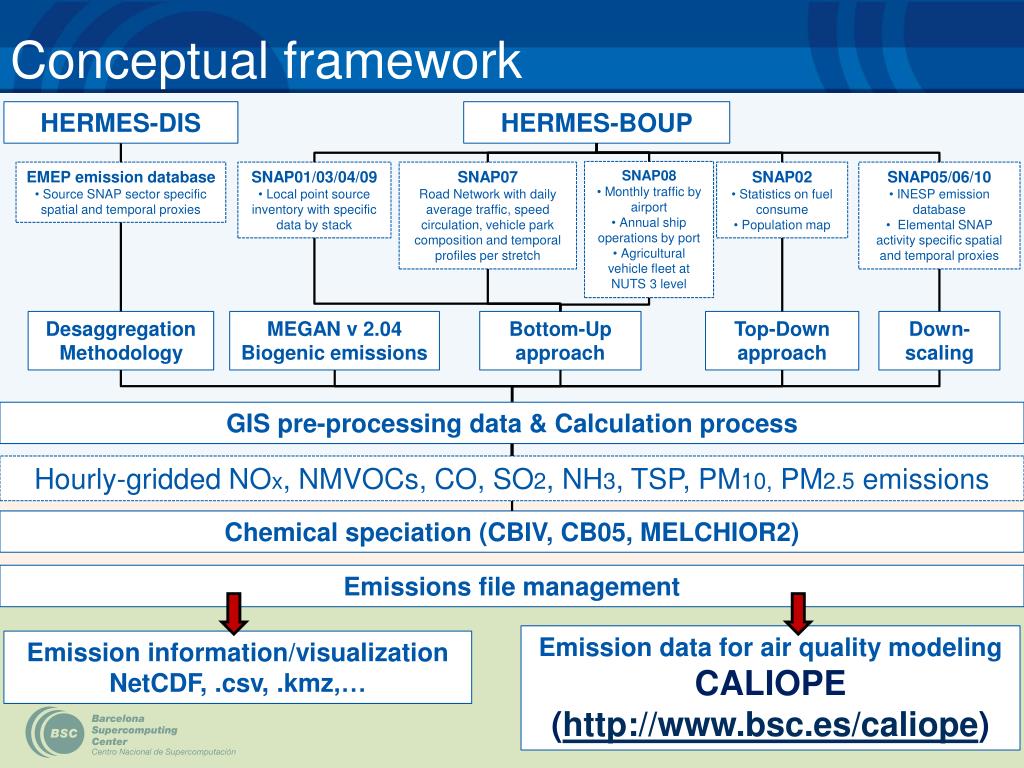 Conceptual framework

HERMES-DIS

HERMES-BOUP

EMEP emission database
• Source SNAP sector specific spatial and temporal proxies

SNAP01/03/04/09
• Local point source inventory with specific data by stack

SNAP07
Road Network with daily average traffic, speed circulation, vehicle park composition and temporal profiles per stretch

SNAP08
• Monthly traffic by airport
• Annual ship operations by port
• Agricultural vehicle fleet at NUTS 3 level

SNAP02
• Statistics on fuel consume
• Population map

SNAP05/06/10
• INESP emission database
• Elemental SNAP activity specific spatial and temporal proxies

Desaggregation Methodology

MEGAN v 2.04 Biogenic emissions

Bottom-Up approach

Top-Down approach

Down-scaling

GIS pre-processing data & Calculation process

Hourly-gridded $NO_x$, NMVOCs, CO, $SO_2$, $NH_3$, TSP, $PM_{10}$, $PM_{2.5}$ emissions

Chemical speciation (CBIV, CB05, MELCHIOR2)

Emissions file management

Emission information/visualization
NetCDF, .csv, .kmz,…

Emission data for air quality modeling
CALIOPE
(http://www.bsc.es/caliope)

BSC Barcelona Supercomputing Center
Centro Nacional de Supercomputación